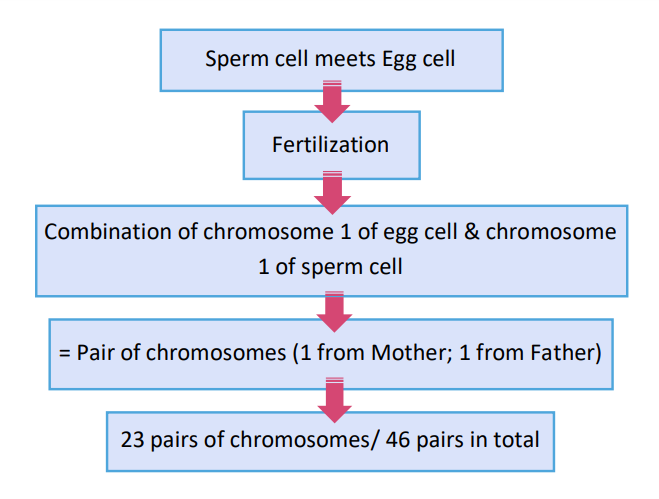 Sperm cell meets Egg cell

Fertilization

Combination of chromosome 1 of egg cell & chromosome 1 of sperm cell

= Pair of chromosomes (1 from Mother; 1 from Father)

23 pairs of chromosomes/ 46 pairs in total